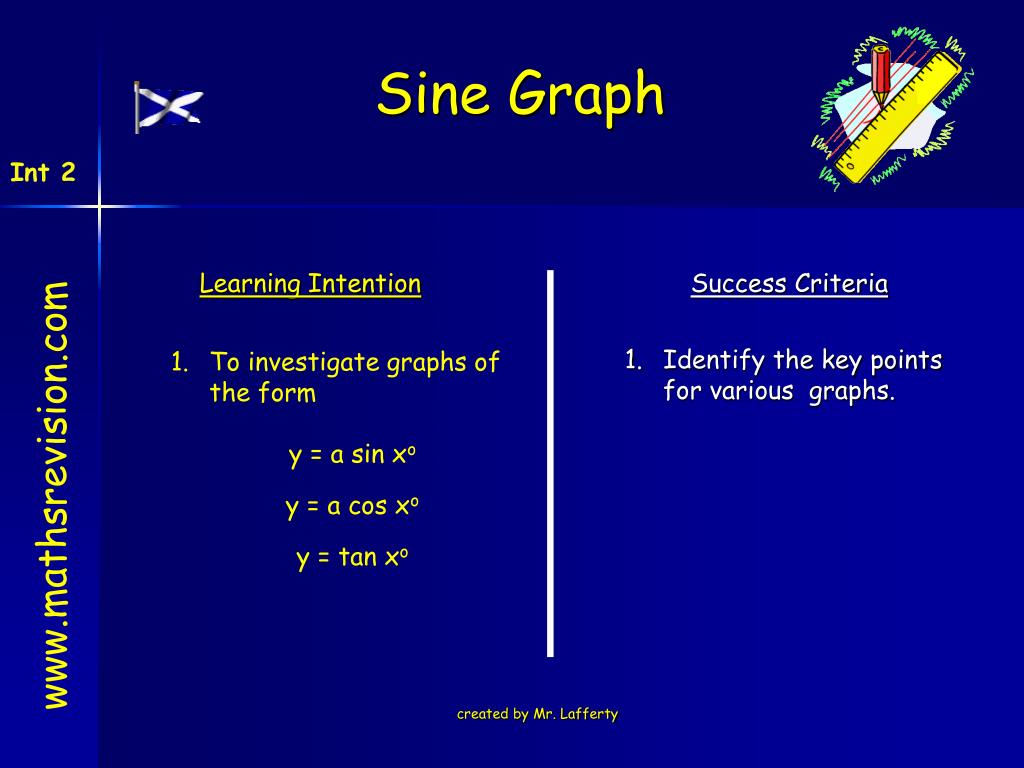 Sine Graph

Int 2

www.mathsrevision.com

Learning Intention

1. To investigate graphs of the form

$y = a \sin x^o$

$y = a \cos x^o$

$y = \tan x^o$

Success Criteria

1. Identify the key points for various graphs.

created by Mr. Lafferty